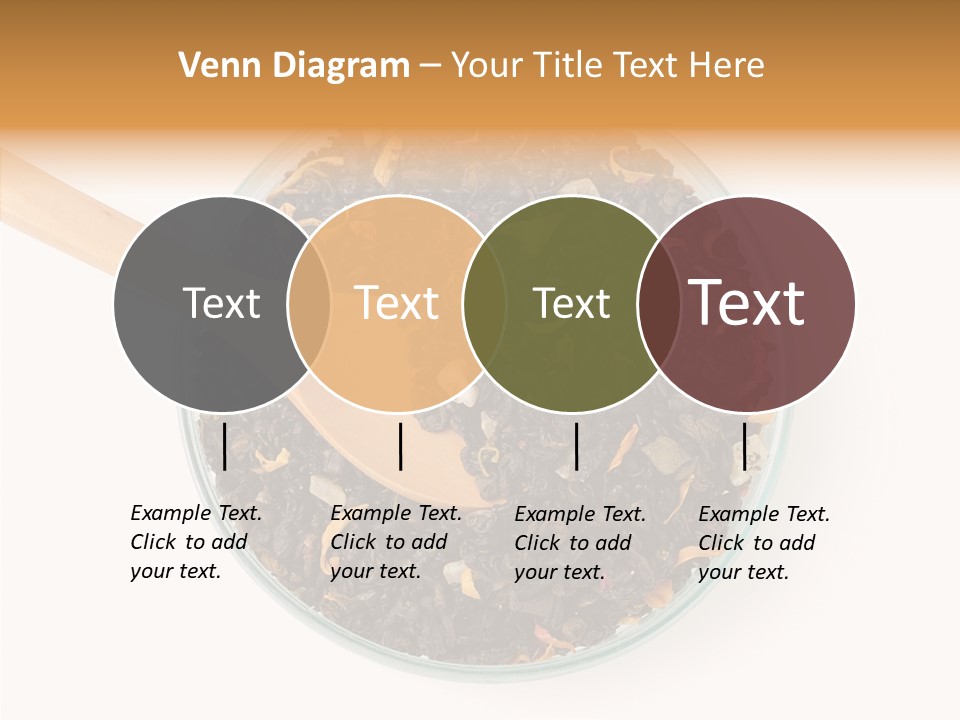 Venn Diagram – Your Title Text Here

Text

Text

Text

Text

Example Text. Click to add your text.

Example Text. Click to add your text.

Example Text. Click to add your text.

Example Text. Click to add your text.